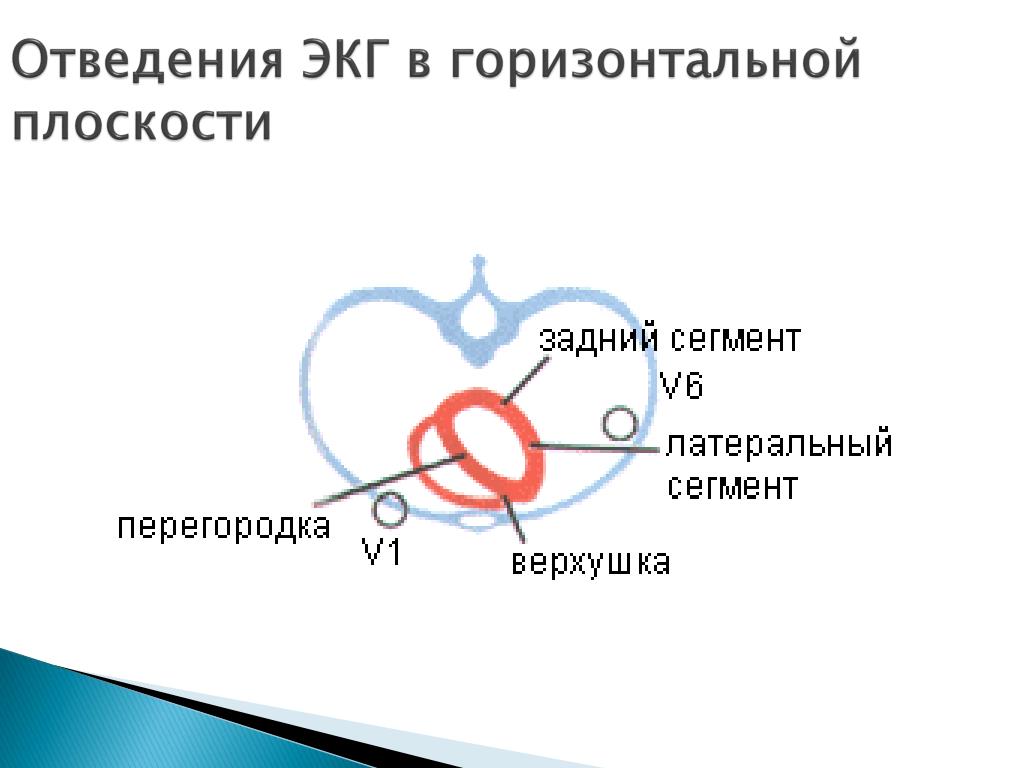 Отведения ЭКГ в горизонтальной плоскости

задний сегмент
V6
латеральный сегмент
перегородка
V1
верхушка